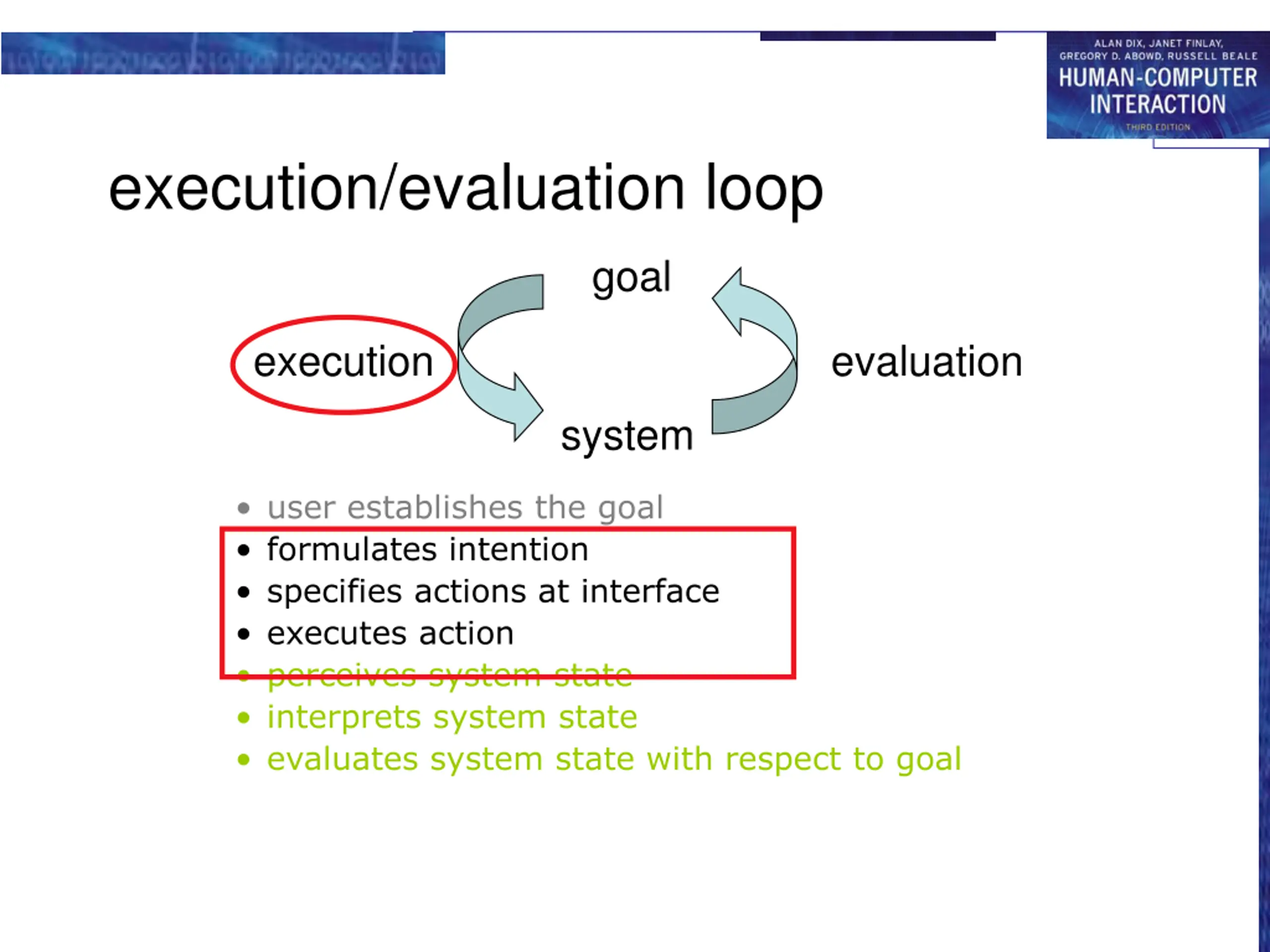 ALAN DIX, JANET FINLAY, GREGORY D. ABOWD, RUSSELL BEALE
HUMAN-COMPUTER INTERACTION
THIRD EDITION

execution/evaluation loop

goal

execution

evaluation

system

• user establishes the goal
• formulates intention
• specifies actions at interface
• executes action
• perceives system state
• interprets system state
• evaluates system state with respect to goal